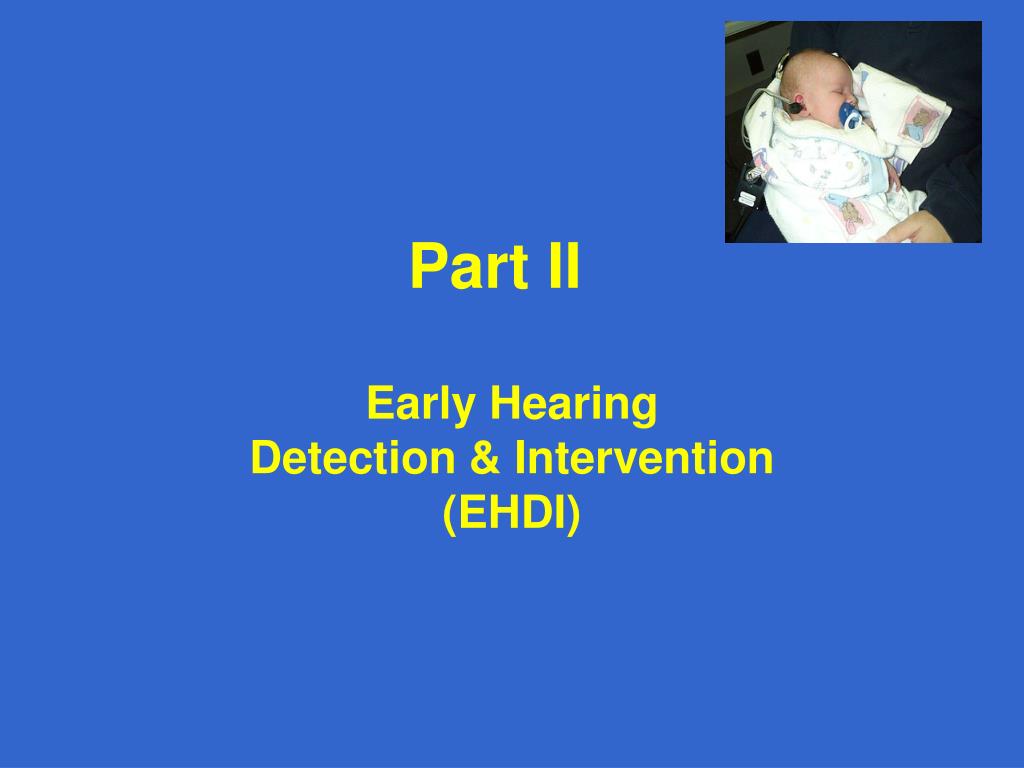 Part II

Early Hearing
Detection & Intervention
(EHDI)